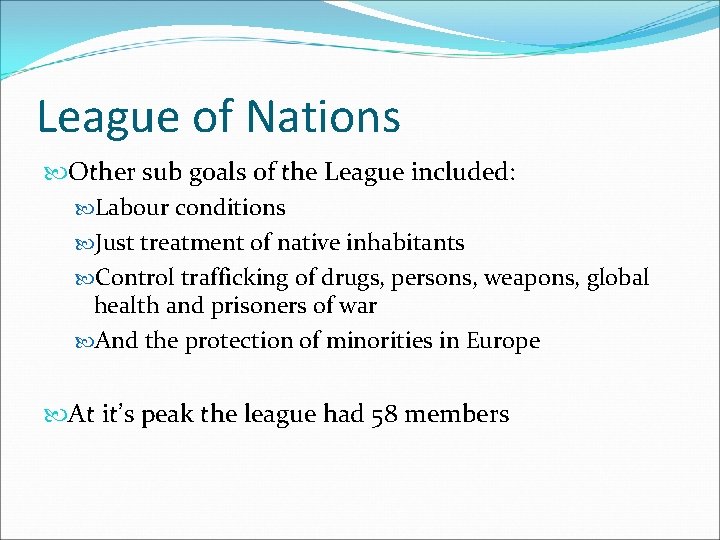 League of Nations

Other sub goals of the League included:

Labour conditions

Just treatment of native inhabitants

Control trafficking of drugs, persons, weapons, global health and prisoners of war

And the protection of minorities in Europe

At it's peak the league had 58 members